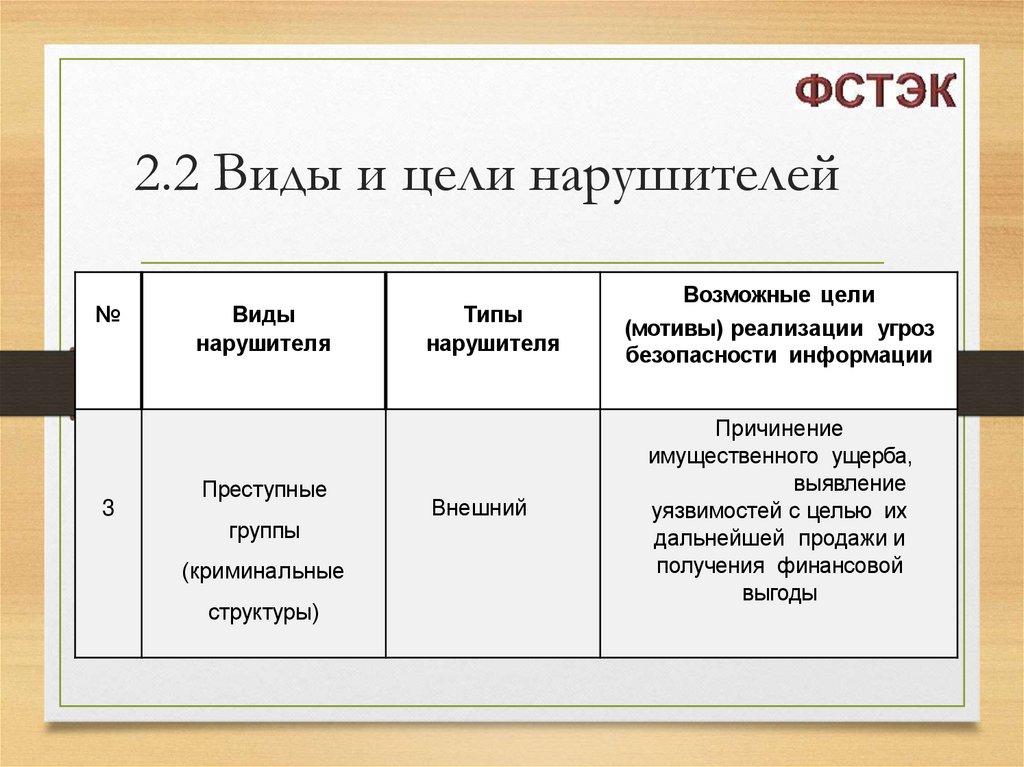 ФСТЭК

2.2 Виды и цели нарушителей

| № | Виды нарушителя | Типы нарушителя | Возможные цели (мотивы) реализации угроз безопасности информации |
|---|---|---|---|
| 3 | Преступные группы (криминальные структуры) | Внешний | Причинение имущественного ущерба, выявление уязвимостей с целью их дальнейшей продажи и получения финансовой выгоды |